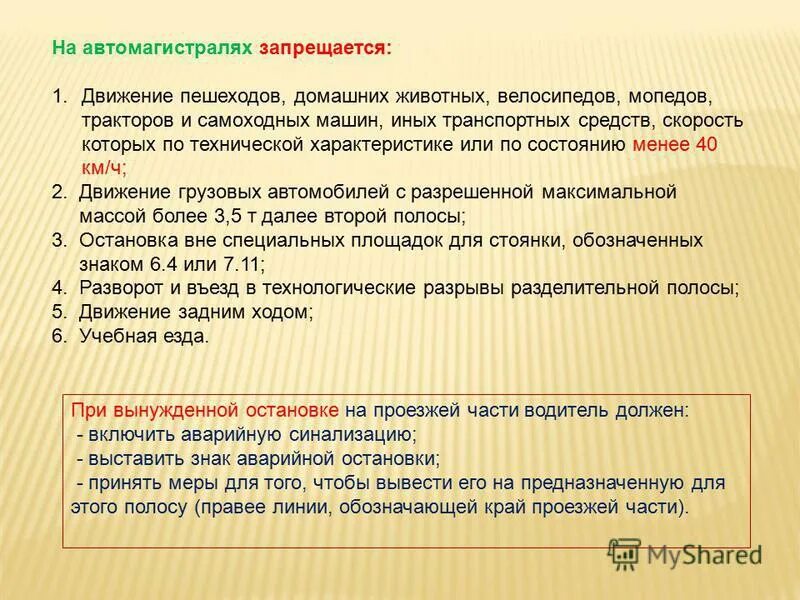 На автомагистралях запрещается:

1. Движение пешеходов, домашних животных, велосипедов, мопедов, тракторов и самоходных машин, иных транспортных средств, скорость которых по технической характеристике или по состоянию менее 40 км/ч;
2. Движение грузовых автомобилей с разрешенной максимальной массой более 3,5 т далее второй полосы;
3. Остановка вне специальных площадок для стоянки, обозначенных знаком 6.4 или 7.11;
4. Разворот и въезд в технологические разрывы разделительной полосы;
5. Движение задним ходом;
6. Учебная езда.

При вынужденной остановке на проезжей части водитель должен:
- включить аварийную синализацию;
- выставить знак аварийной остановки;
- принять меры для того, чтобы вывести его на предназначенную для этого полосу (правее линии, обозначающей край проезжей части).

MyShared